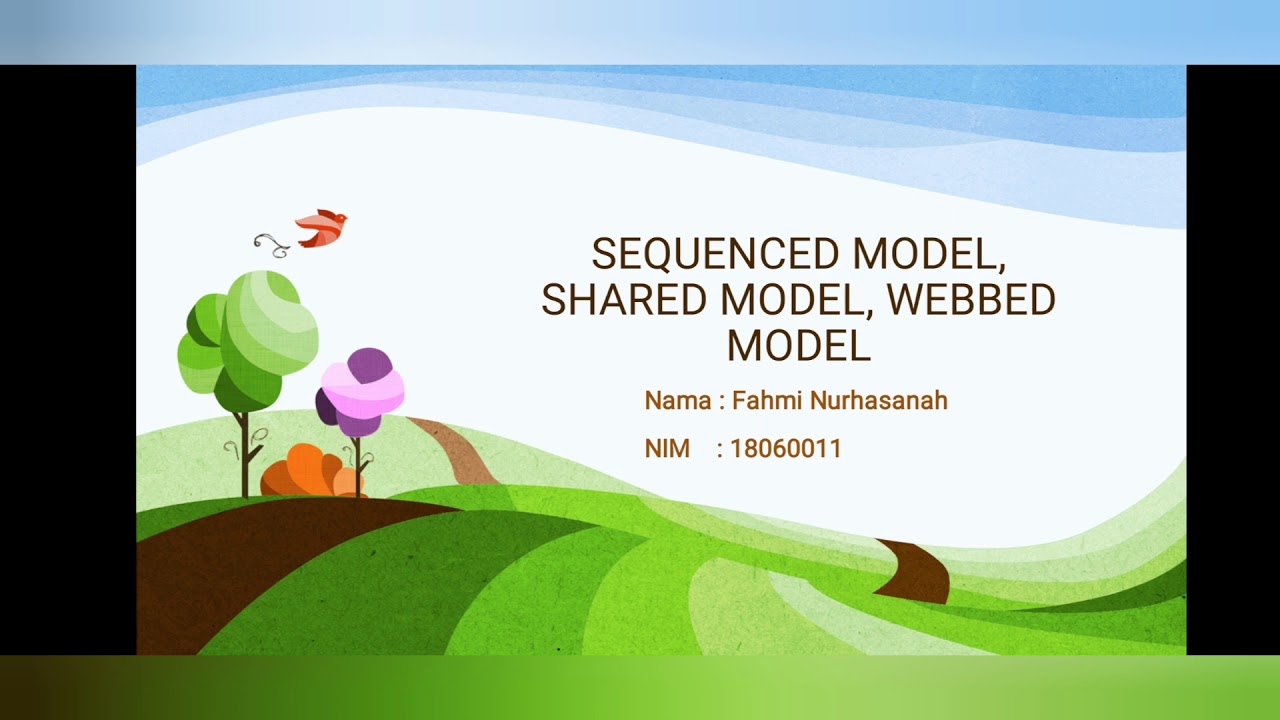 SEQUENCED MODEL, SHARED MODEL, WEBBED MODEL

Nama : Fahmi Nurhasanah

NIM : 18060011